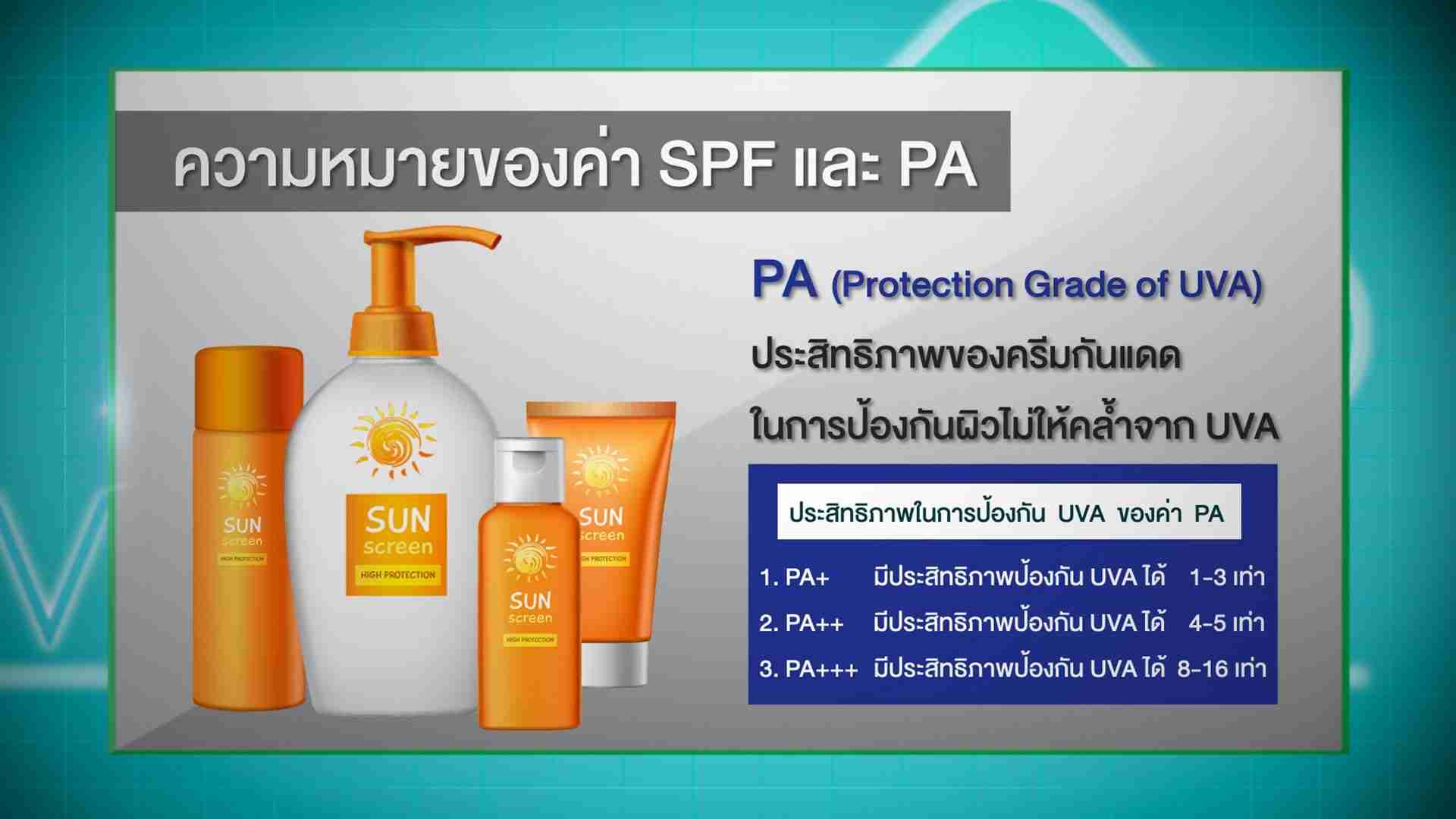 ความหมายของค่า SPF และ PA

SUN screen HIGH PROTECTION

SUN screen HIGH PROTECTION

SUN screen HIGH PROTECTION

SUN screen HIGH PROTECTION

PA (Protection Grade of UVA)

ประสิทธิภาพของครีมกันแดด ในการป้องกันผิวไม่ให้คล้ำจาก UVA

ประสิทธิภาพในการป้องกัน UVA ของค่า PA

1. PA+ มีประสิทธิภาพป้องกัน UVA ได้ 1-3 เท่า
2. PA++ มีประสิทธิภาพป้องกัน UVA ได้ 4-5 เท่า
3. PA+++ มีประสิทธิภาพป้องกัน UVA ได้ 8-16 เท่า